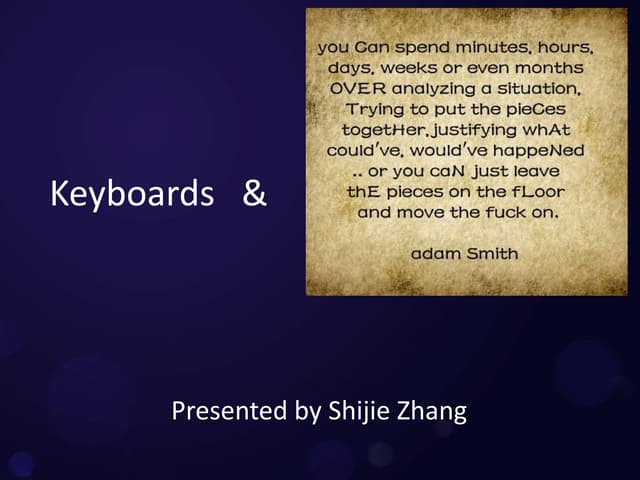 Keyboards &

you Can spend minutes, hours, days, weeks or even months OVER analyzing a situation, Trying to put the pieCes togetHer, justifying whAt could've, would've happeNed .. or you caN just leave thE pieces on the fLoor and move the fuck on.

adam Smith

Presented by Shijie Zhang